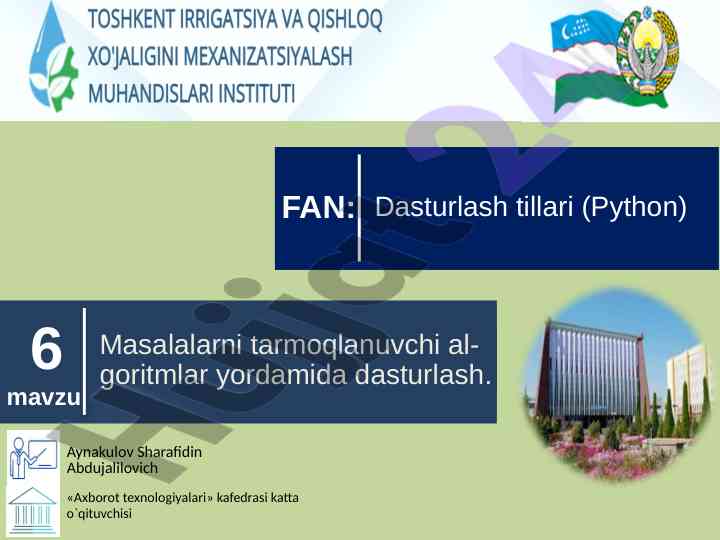 TOSHKENT IRRIGATSIYA VA QISHLOQ XO'JALIGINI MEXANIZATSIYALASH MUHANDISLARI INSTITUTI

FAN: Dasturlash tillari (Python)

6 mavzu

Masalalarni tarmoqlanuvchi algoritmlar yordamida dasturlash.

Aynakulov Sharafidin Abdujalilovich

«Axborot texnologiyalari» kafedrasi katta o`qituvchisi

Hujjat24